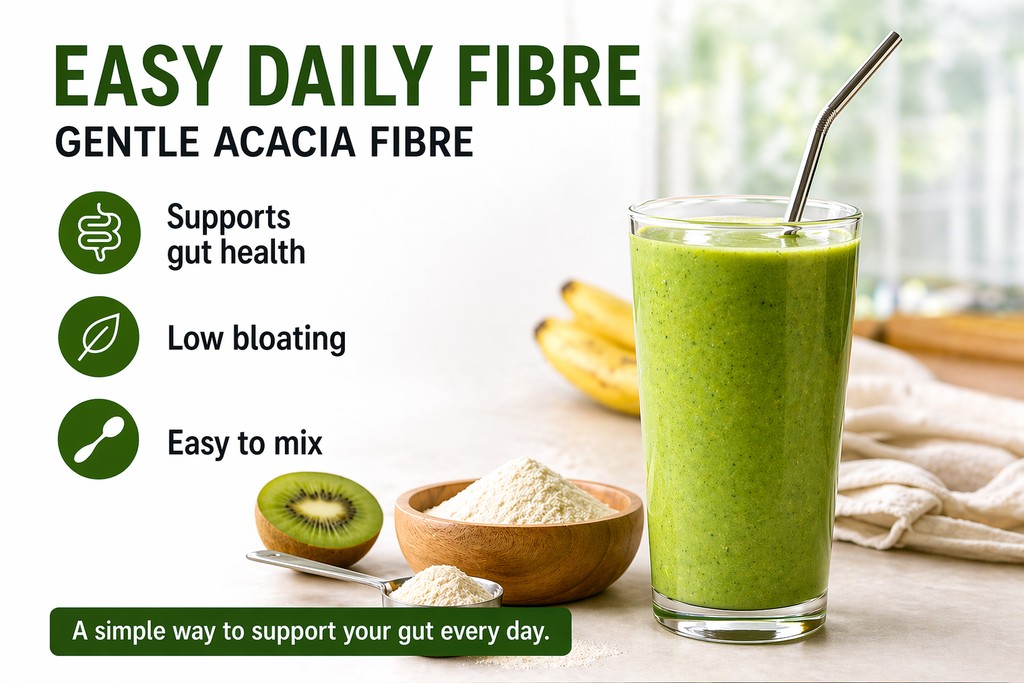 EASY DAILY FIBRE
GENTLE ACACIA FIBRE

Supports gut health

Low bloating

Easy to mix

A simple way to support your gut every day.